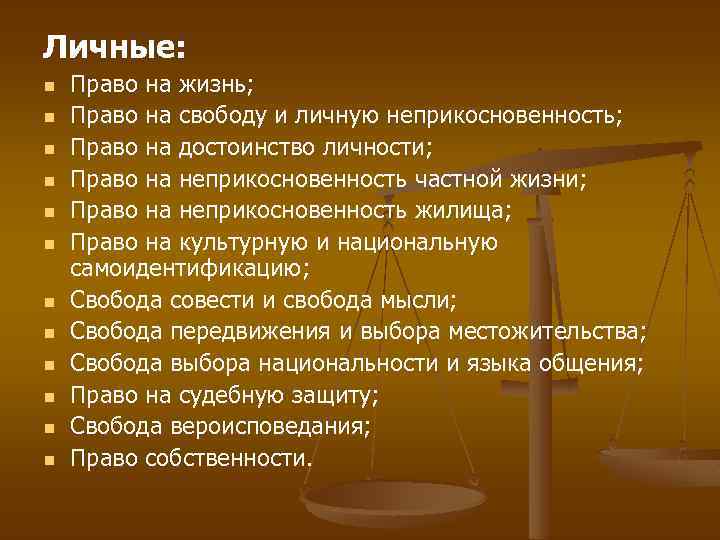 Личные:

- Право на жизнь;
- Право на свободу и личную неприкосновенность;
- Право на достоинство личности;
- Право на неприкосновенность частной жизни;
- Право на неприкосновенность жилища;
- Право на культурную и национальную самоидентификацию;
- Свобода совести и свобода мысли;
- Свобода передвижения и выбора местожительства;
- Свобода выбора национальности и языка общения;
- Право на судебную защиту;
- Свобода вероисповедания;
- Право собственности.